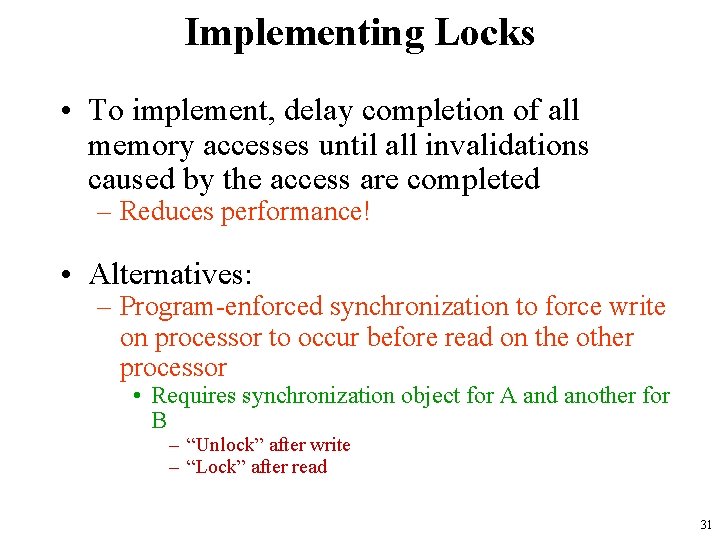 Implementing Locks

• To implement, delay completion of all memory accesses until all invalidations caused by the access are completed
– Reduces performance!

• Alternatives:
– Program-enforced synchronization to force write on processor to occur before read on the other processor
• Requires synchronization object for A and another for B
– “Unlock” after write
– “Lock” after read

31